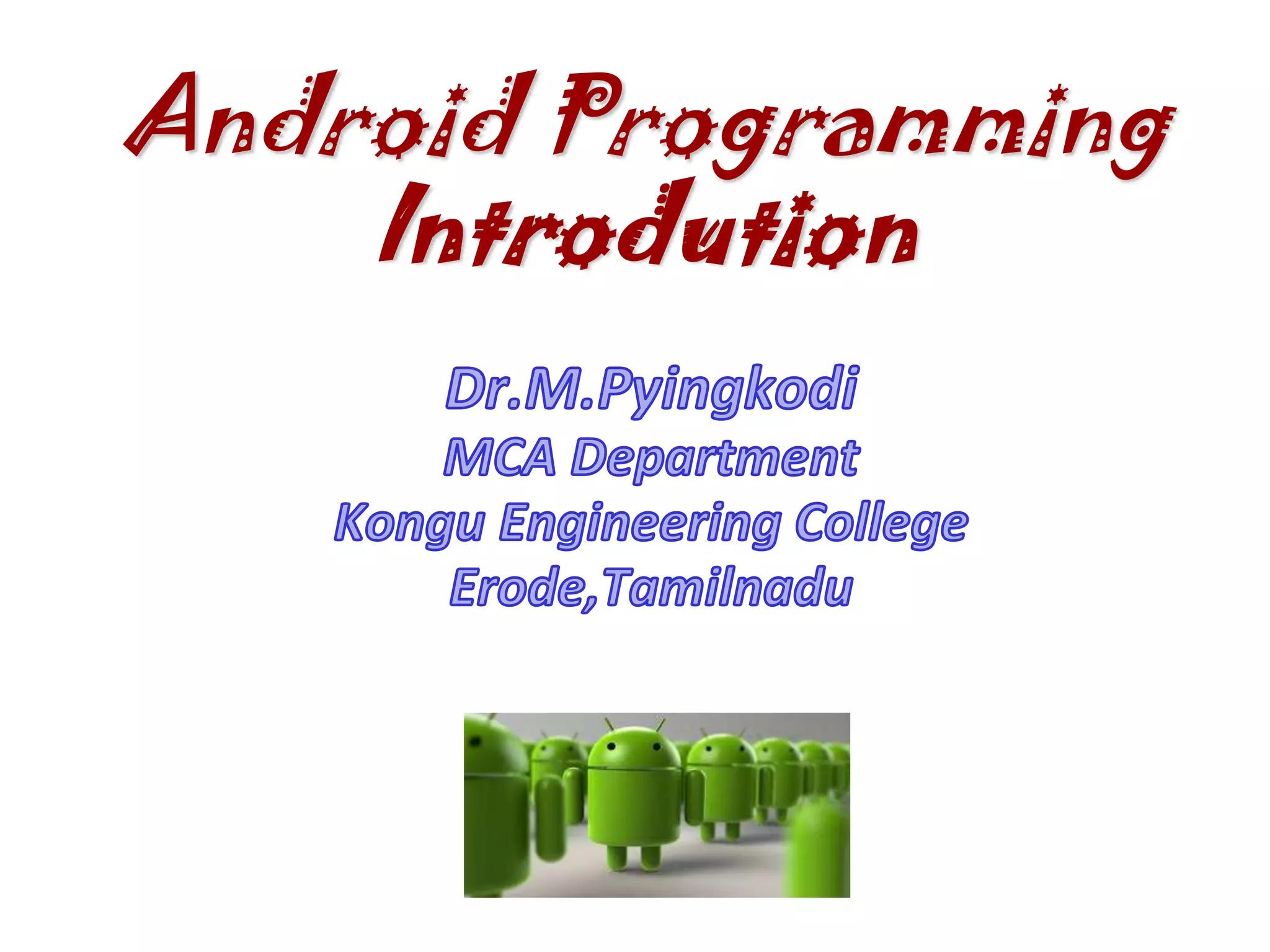 Android Programming Introdution

Dr.M.Pyingkodi
MCA Department
Kongu Engineering College
Erode,Tamilnadu